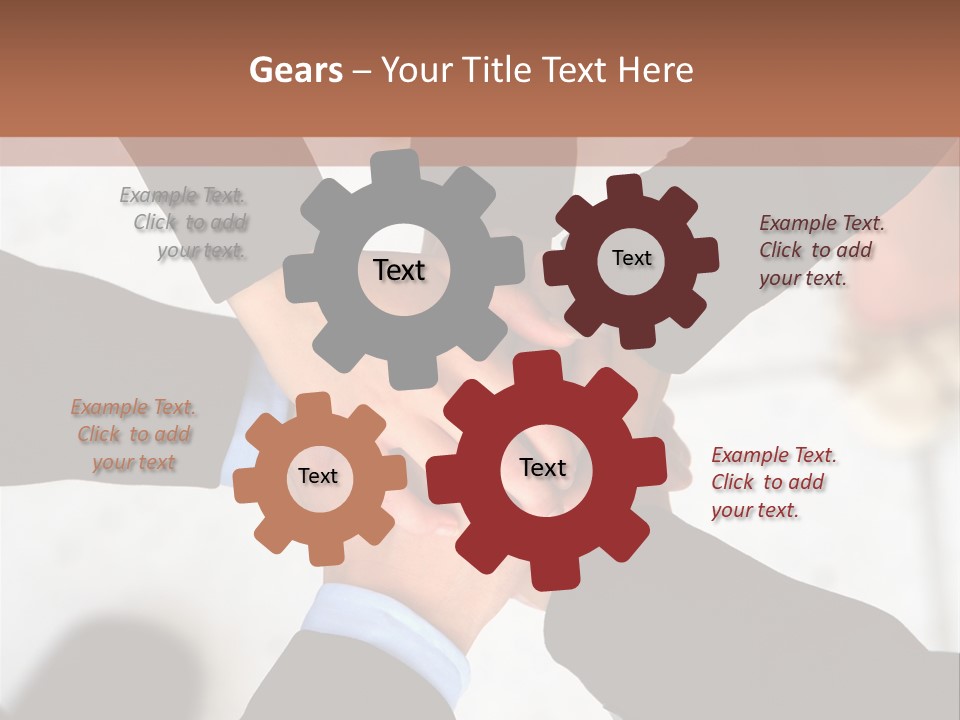 Gears – Your Title Text Here

Example Text. Click to add your text.

Text

Text

Example Text. Click to add your text.

Example Text. Click to add your text

Text

Text

Example Text. Click to add your text.